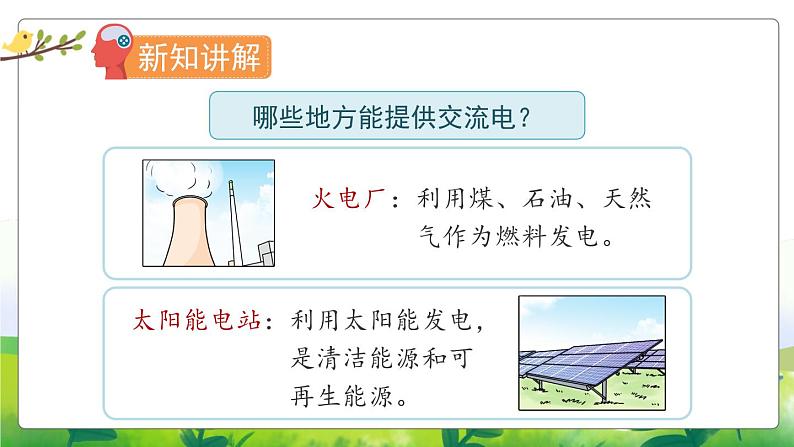 新知讲解

哪些地方能提供交流电？

火电厂：利用煤、石油、天然气作为燃料发电。

太阳能电站：利用太阳能发电，是清洁能源和可再生能源。